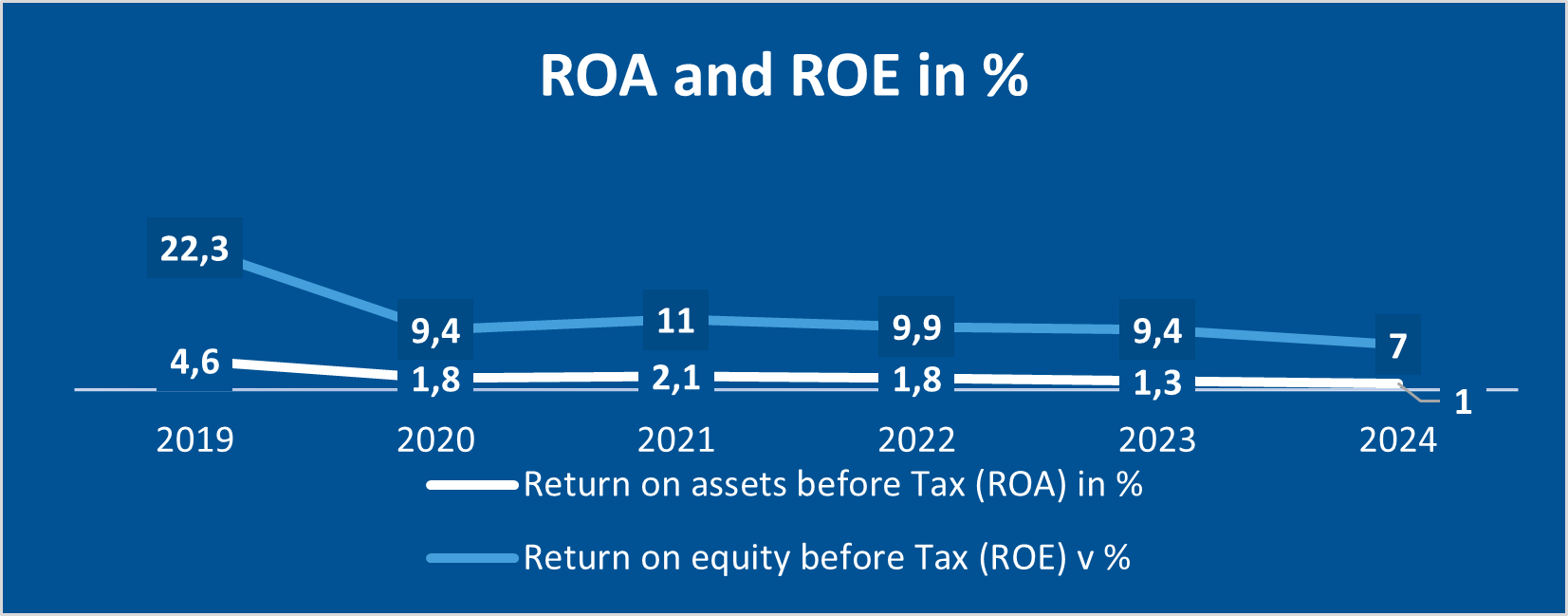 ROA and ROE in %

22,3
9,4
11
9,9
9,4
7
4,6
1,8
2,1
1,8
1,3
1

2019 2020 2021 2022 2023 2024

Return on assets before Tax (ROA) in %

Return on equity before Tax (ROE) v %